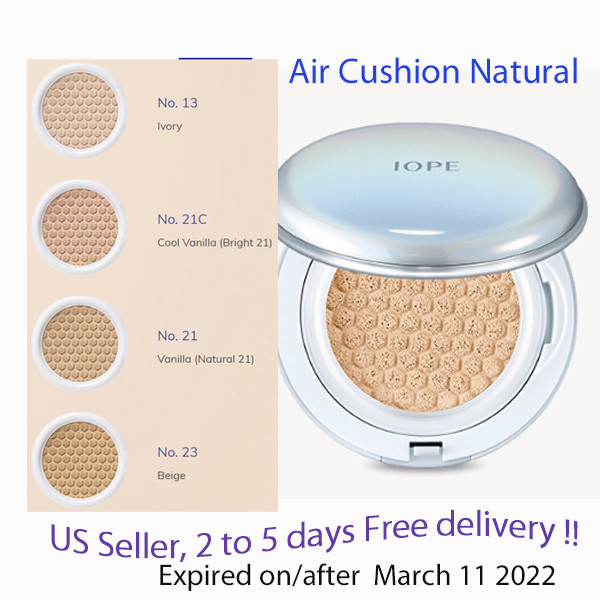 Air Cushion Natural

No. 13
Ivory

No. 21C
Cool Vanilla (Bright 21)

No. 21
Vanilla (Natural 21)

No. 23
Beige

IOPE

US Seller, 2 to 5 days Free delivery !!

Expired on/after March 11 2022